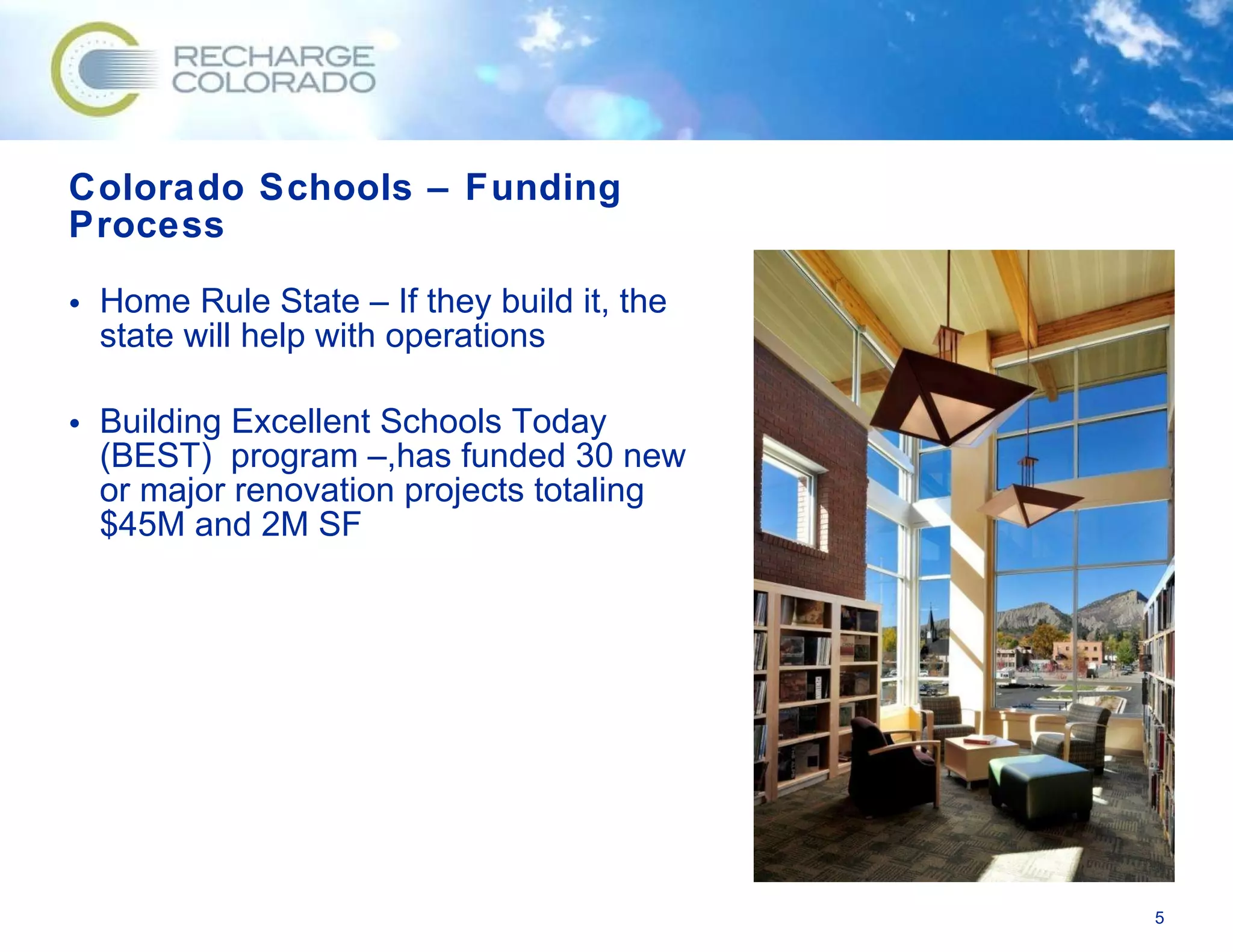 RECHARGE COLORADO

Colorado Schools – Funding Process

• Home Rule State – If they build it, the state will help with operations

• Building Excellent Schools Today (BEST) program –,has funded 30 new or major renovation projects totaling $45M and 2M SF

5